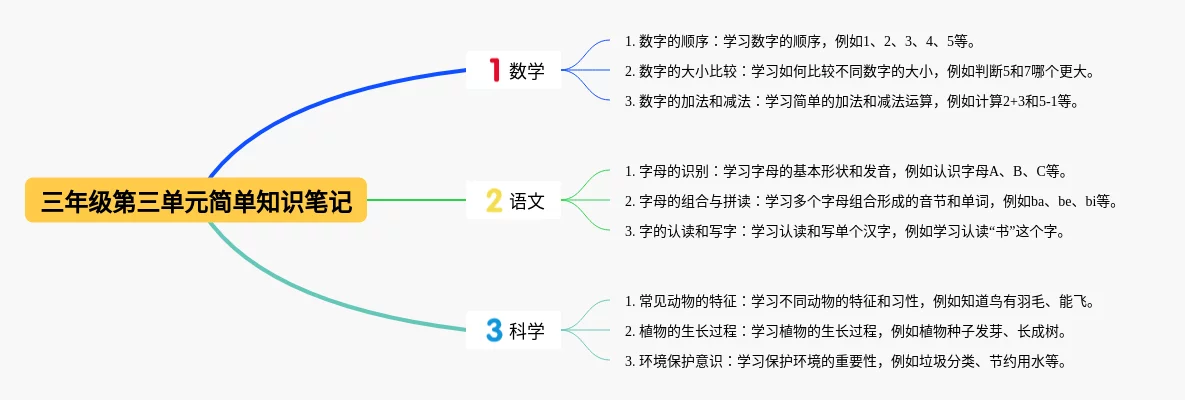 三年级第三单元简单知识笔记

1 数学

1. 数字的顺序：学习数字的顺序，例如1、2、3、4、5等。

2. 数字的大小比较：学习如何比较不同数字的大小，例如判断5和7哪个更大。

3. 数字的加法和减法：学习简单的加法和减法运算，例如计算2+3和5-1等。

2 语文

1. 字母的识别：学习字母的基本形状和发音，例如认识字母A、B、C等。

2. 字母的组合与拼读：学习多个字母组合形成的音节和单词，例如ba、be、bi等。

3. 字的认读和写字：学习认读和写单个汉字，例如学习认读“书”这个字。

3 科学

1. 常见动物的特征：学习不同动物的特征和习性，例如知道鸟有羽毛、能飞。

2. 植物的生长过程：学习植物的生长过程，例如植物种子发芽、长成树。

3. 环境保护意识：学习保护环境的重要性，例如垃圾分类、节约用水等。